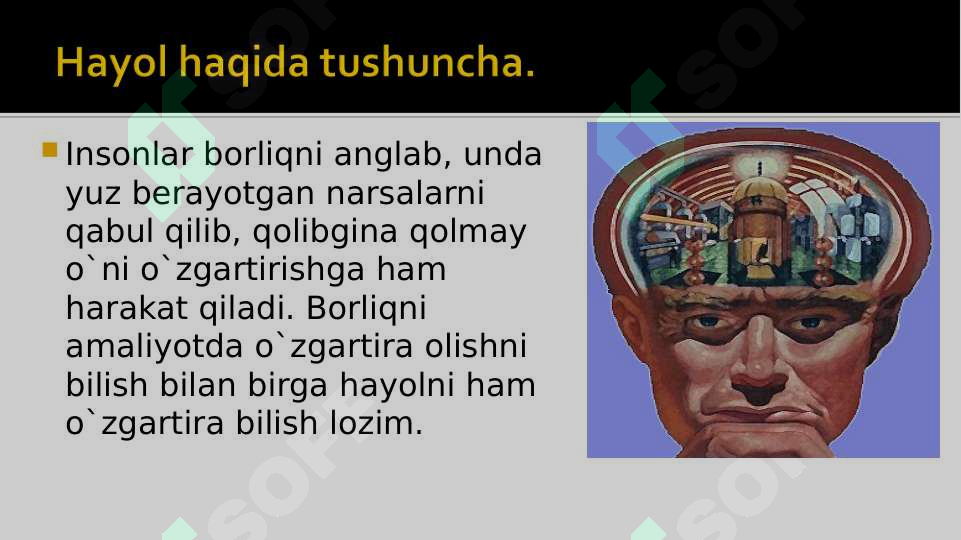 Hayol haqida tushuncha.

Insonlar borliqni anglab, unda yuz berayotgan narsalarni qabul qilib, qolibgina qolmay o`ni o`zgartirishga ham harakat qiladi. Borliqni amaliyotda o`zgartira olishni bilish bilan birga hayolni ham o`zgartira bilish lozim.